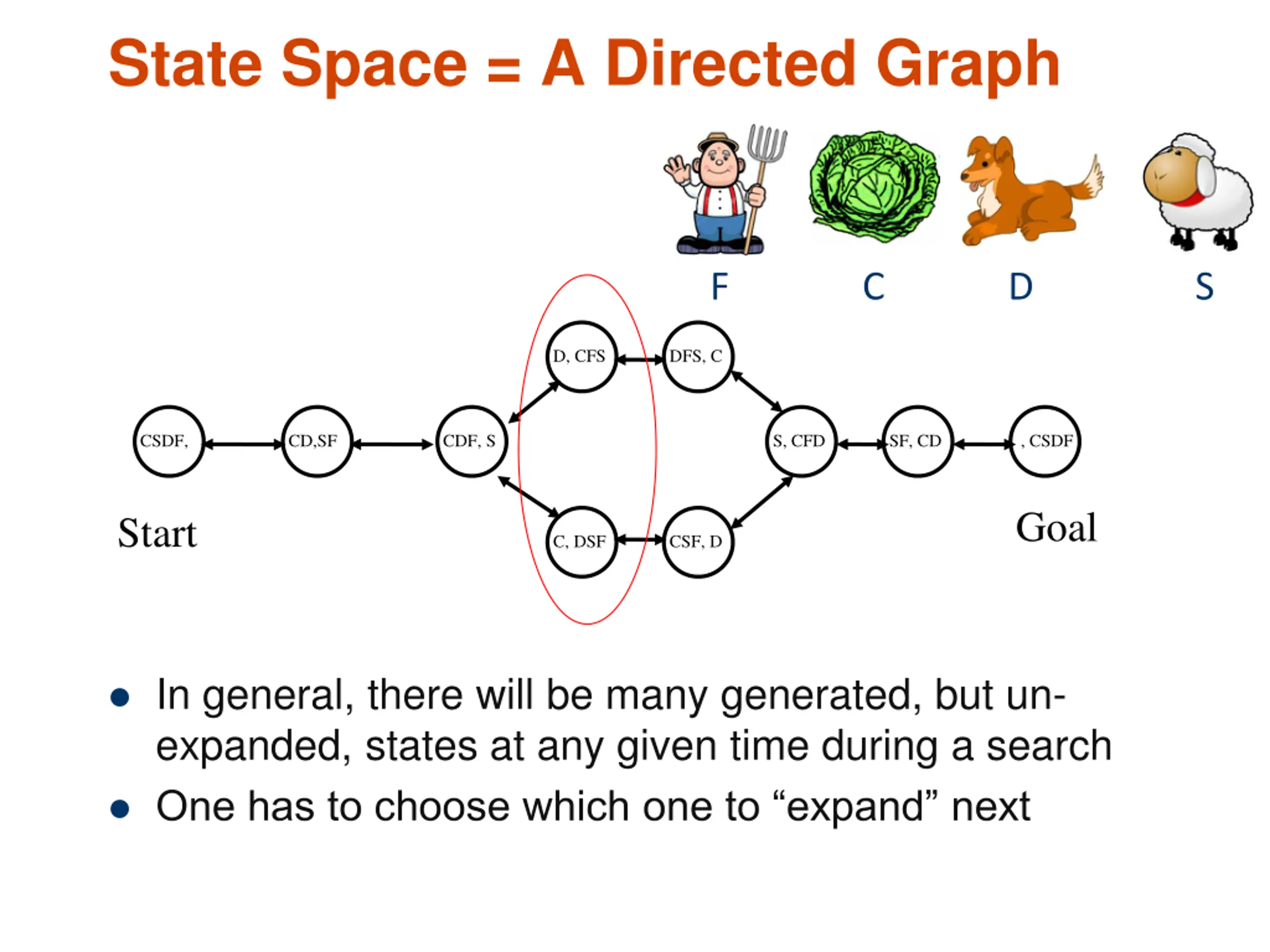 State Space = A Directed Graph

F C D S

D, CFS
DFS, C
CSDF,
CD,SF
CDF, S
S, CFD
SF, CD
, CSDF
C, DSF
CSF, D

Start

Goal

• In general, there will be many generated, but un-expanded, states at any given time during a search
• One has to choose which one to “expand” next